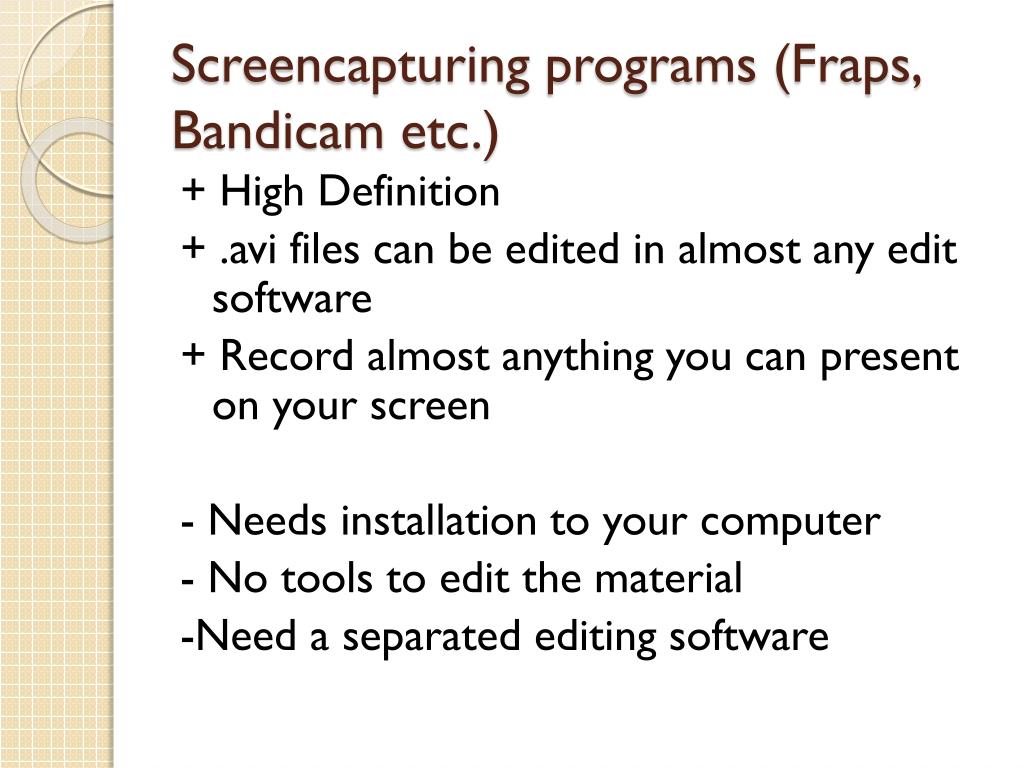 Screencapturing programs (Fraps, Bandicam etc.)

+ High Definition
+ .avi files can be edited in almost any edit software
+ Record almost anything you can present on your screen

- Needs installation to your computer
- No tools to edit the material
-Need a separated editing software